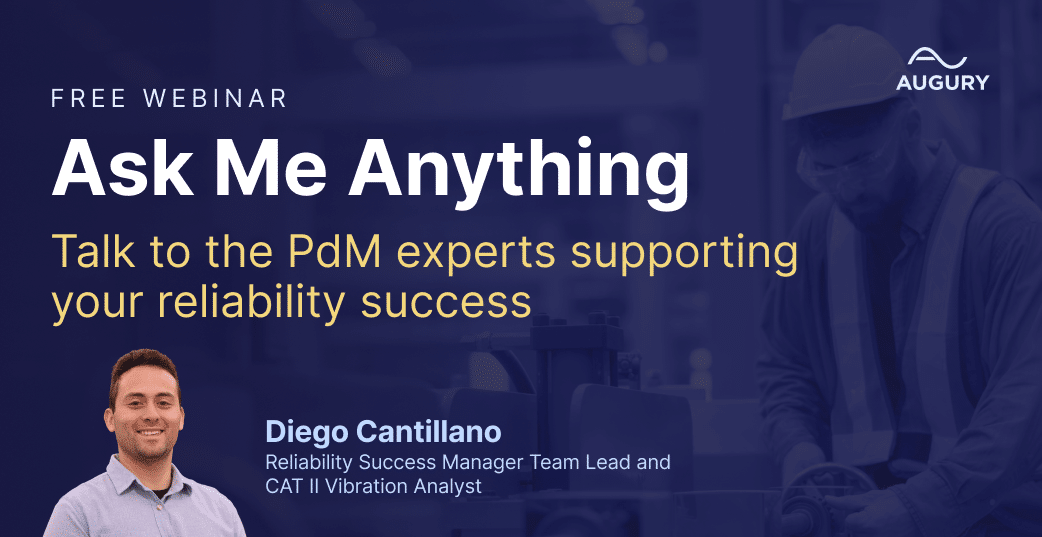 AUGURY

FREE WEBINAR

Ask Me Anything

Talk to the PdM experts supporting your reliability success

Diego Cantillano
Reliability Success Manager Team Lead and CAT II Vibration Analyst